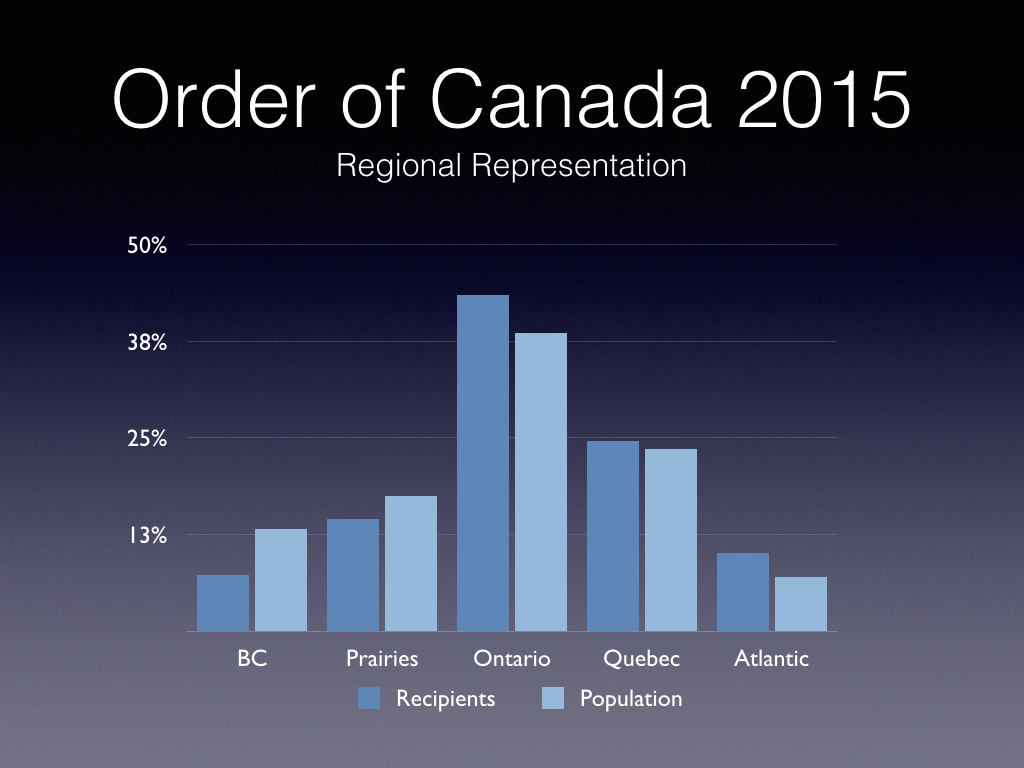 Order of Canada 2015

Regional Representation

50%

38%

25%

13%

BC
Prairies
Ontario
Quebec
Atlantic

Recipients
Population